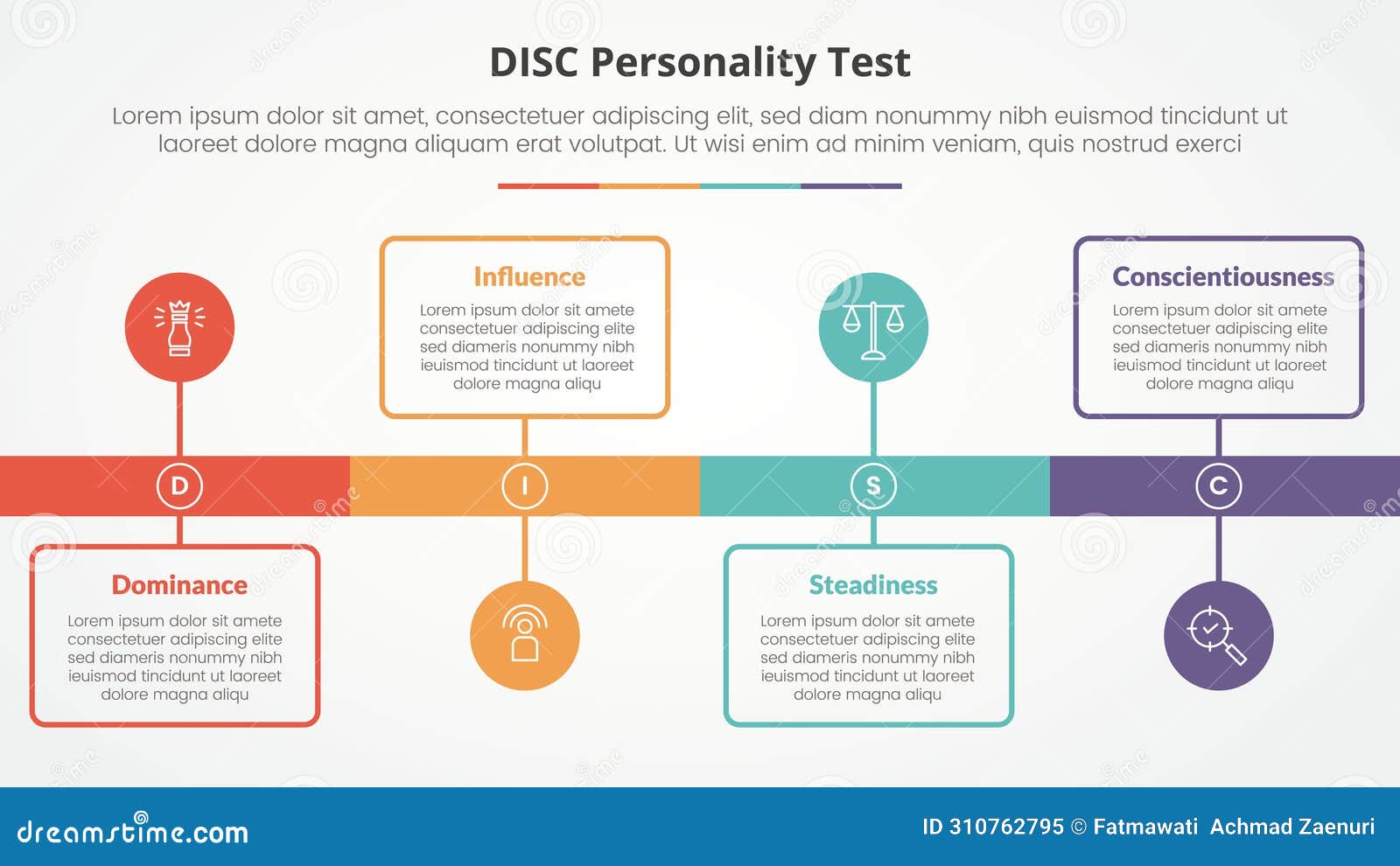 DISC Personality Test

Lorem ipsum dolor sit amet, consectetuer adipiscing elit, sed diam nonummy nibh euismod tincidunt ut laoreet dolore magna aliquam erat volutpat. Ut wisi enim ad minim veniam, quis nostrud exerci

Influence
Lorem ipsum dolor sit amete consectetuer adipiscing elite sed diameris nonummy nibh ieuismod tincidunt ut laoreet dolore magna aliqu

Conscientiousness
Lorem ipsum dolor sit amete consectetuer adipiscing elite sed diameris nonummy nibh ieuismod tincidunt ut laoreet dolore magna aliqu

D

I

S

C

Dominance
Lorem ipsum dolor sit amete consectetuer adipiscing elite sed diameris nonummy nibh ieuismod tincidunt ut laoreet dolore magna aliqu

Steadiness
Lorem ipsum dolor sit amete consectetuer adipiscing elite sed diameris nonummy nibh ieuismod tincidunt ut laoreet dolore magna aliqu

dreamstime.com

ID 310762795 © Fatmawati Achmad Zaenuri